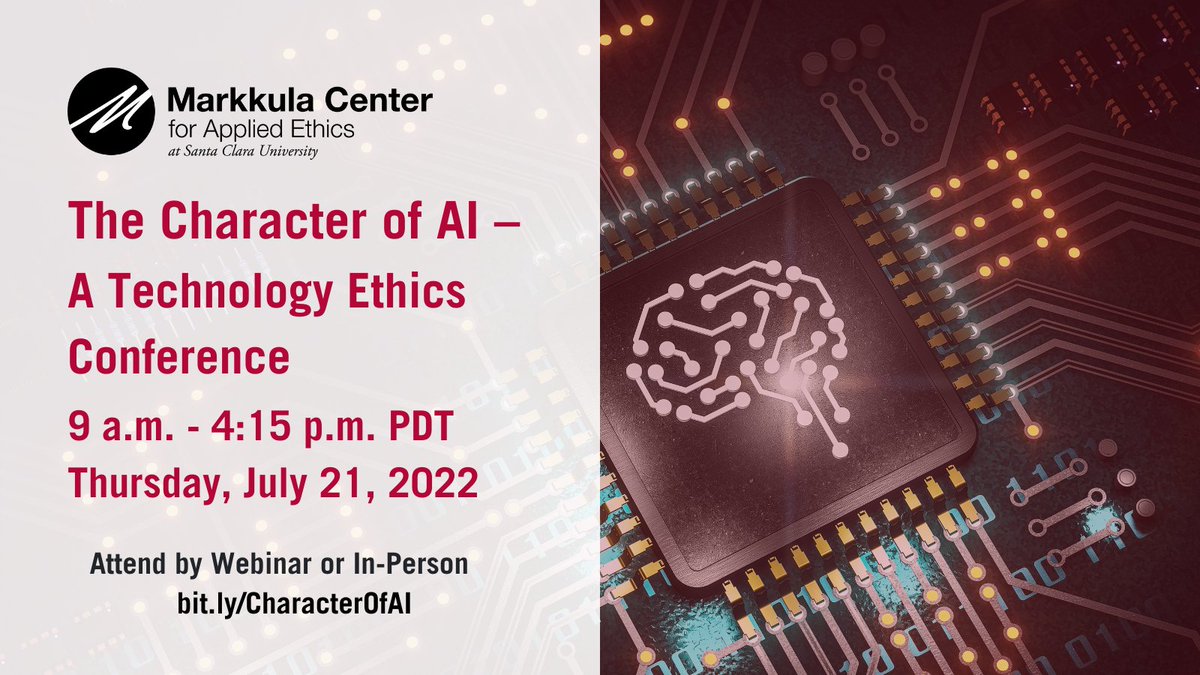 Markkula Center for Applied Ethics
at Santa Clara University

The Character of AI – A Technology Ethics Conference

9 a.m. - 4:15 p.m. PDT
Thursday, July 21, 2022

Attend by Webinar or In-Person
bit.ly/CharacterOfAI